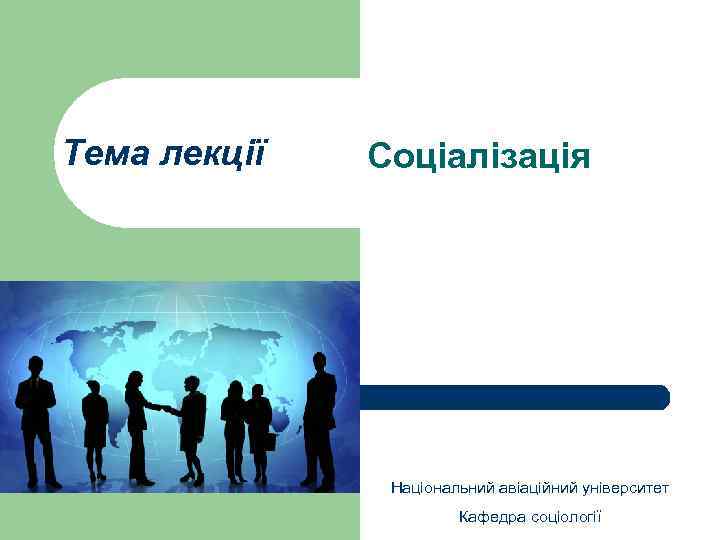 Тема лекції

Соціалізація

Національний авіаційний університет

Кафедра соціології